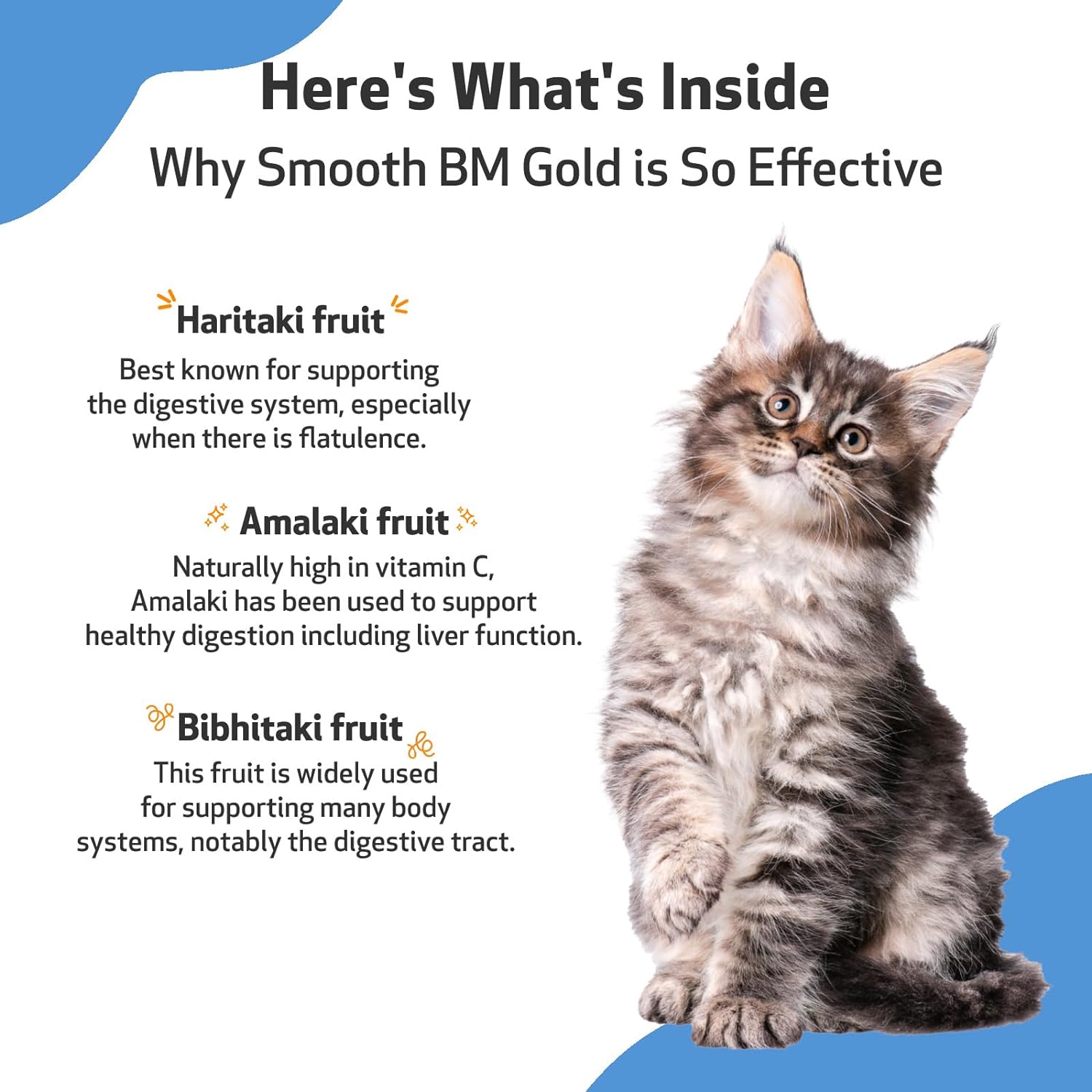 Here's What's Inside
Why Smooth BM Gold is So Effective

Haritaki fruit
Best known for supporting the digestive system, especially when there is flatulence.

Amalaki fruit
Naturally high in vitamin C, Amalaki has been used to support healthy digestion including liver function.

Bibhitaki fruit
This fruit is widely used for supporting many body systems, notably the digestive tract.